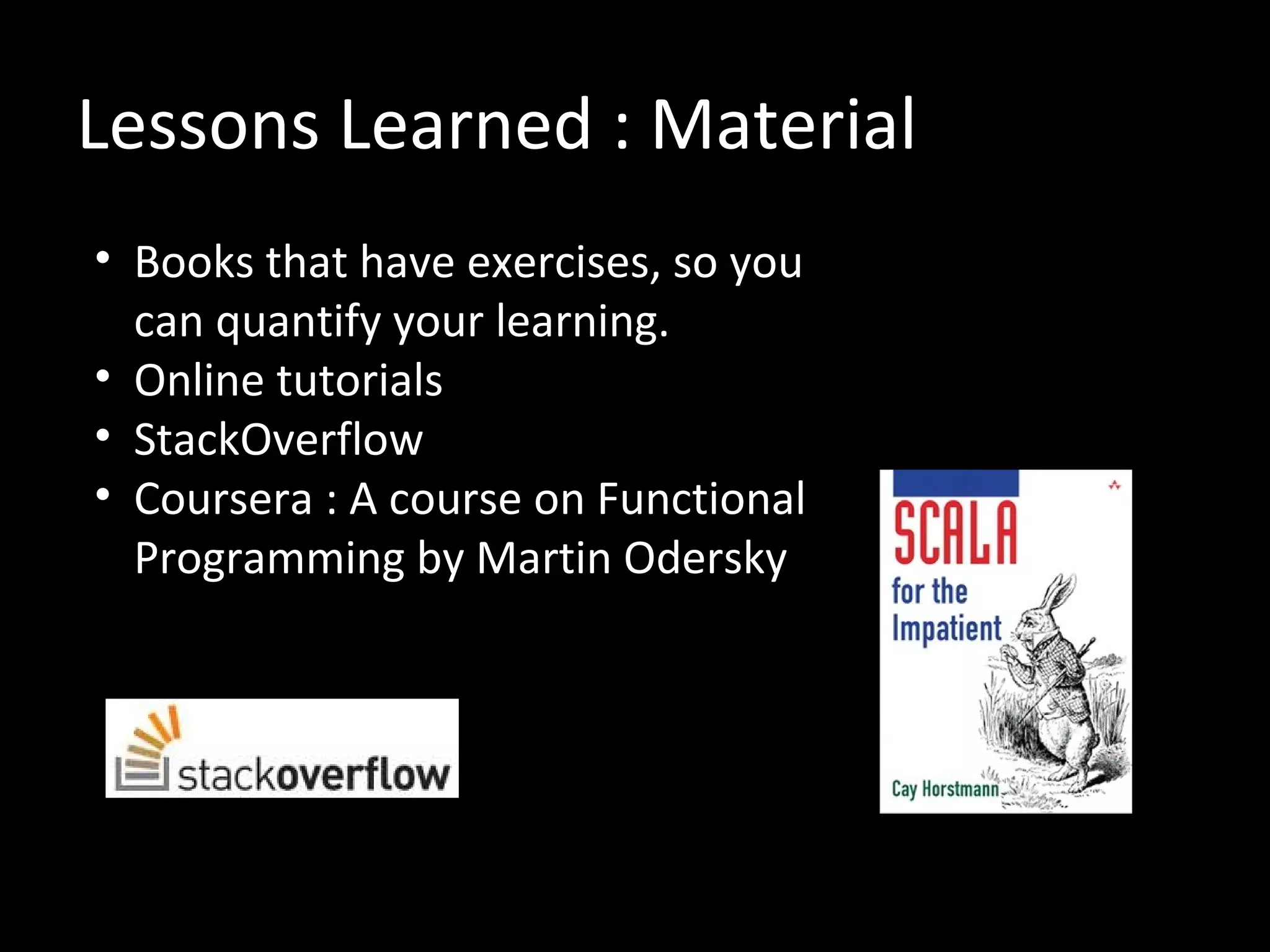 Lessons Learned : Material

• Books that have exercises, so you can quantify your learning.
• Online tutorials
• StackOverflow
• Coursera : A course on Functional Programming by Martin Odersky

stackoverflow

SCALA
for the Impatient
Cay Horstmann